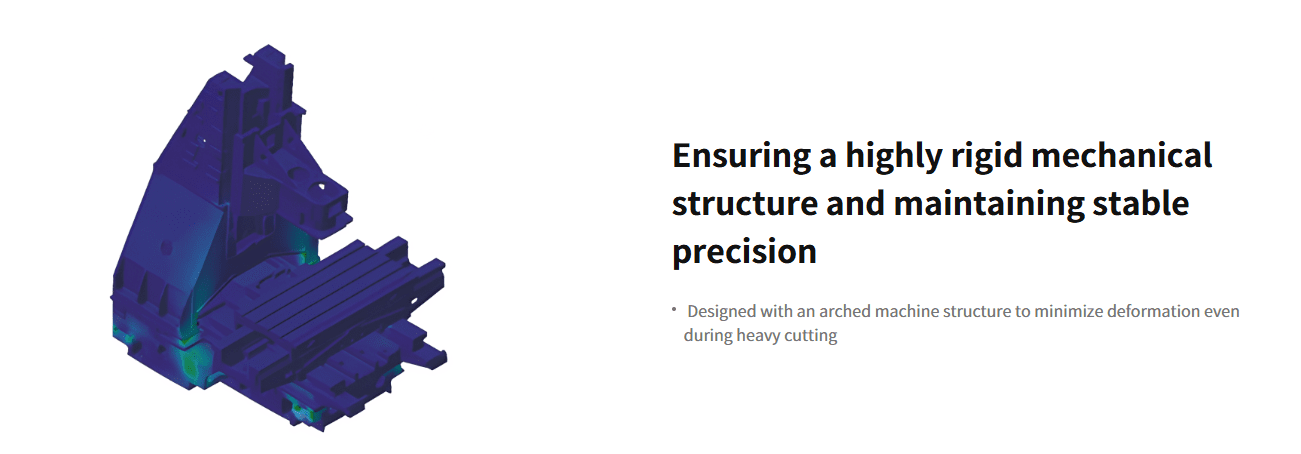 Ensuring a highly rigid mechanical structure and maintaining stable precision

• Designed with an arched machine structure to minimize deformation even during heavy cutting